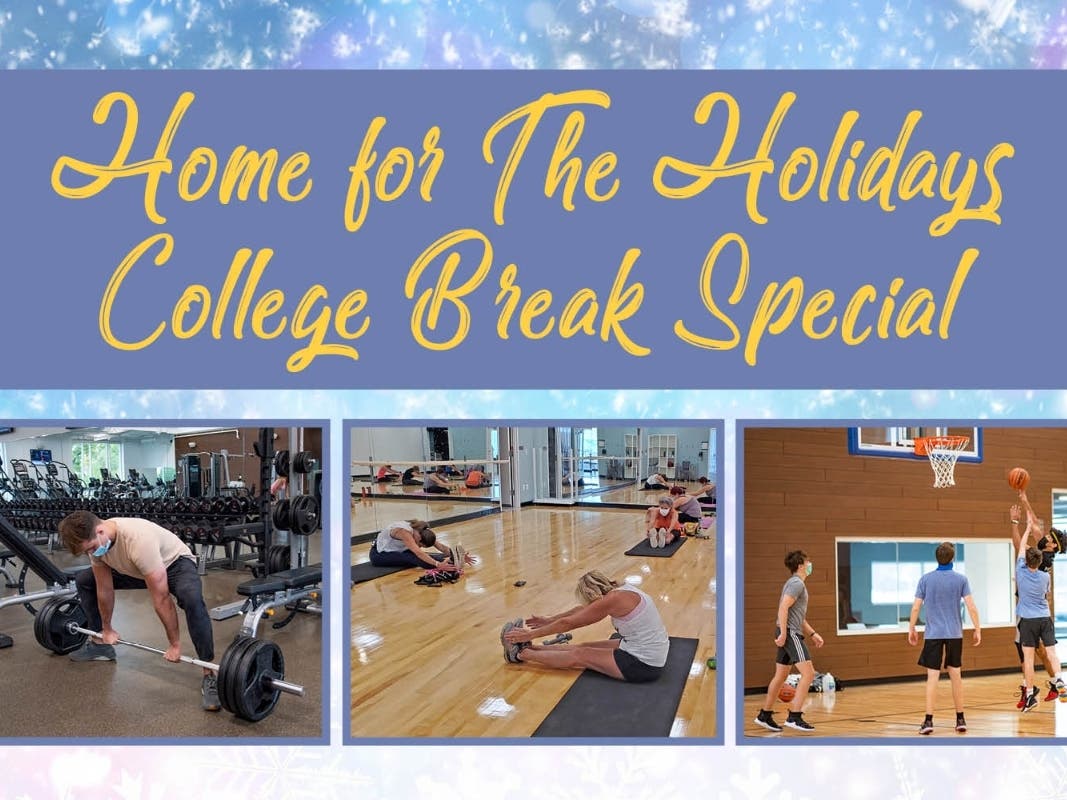 Home for The Holidays
College Break Special